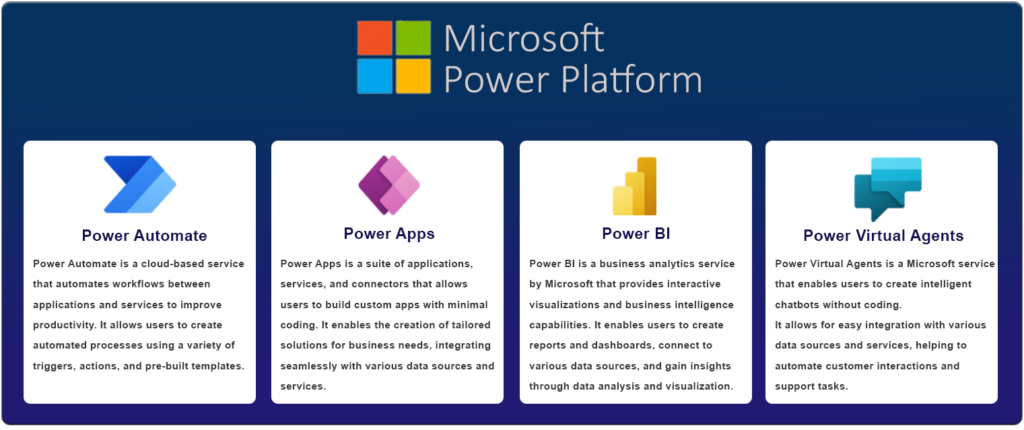 Microsoft Power Platform

Power Automate

Power Automate is a cloud-based service that automates workflows between applications and services to improve productivity. It allows users to create automated processes using a variety of triggers, actions, and pre-built templates.

Power Apps

Power Apps is a suite of applications, services, and connectors that allows users to build custom apps with minimal coding. It enables the creation of tailored solutions for business needs, integrating seamlessly with various data sources and services.

Power BI

Power BI is a business analytics service by Microsoft that provides interactive visualizations and business intelligence capabilities. It enables users to create reports and dashboards, connect to various data sources, and gain insights through data analysis and visualization.

Power Virtual Agents

Power Virtual Agents is a Microsoft service that enables users to create intelligent chatbots without coding.
It allows for easy integration with various data sources and services, helping to automate customer interactions and support tasks.